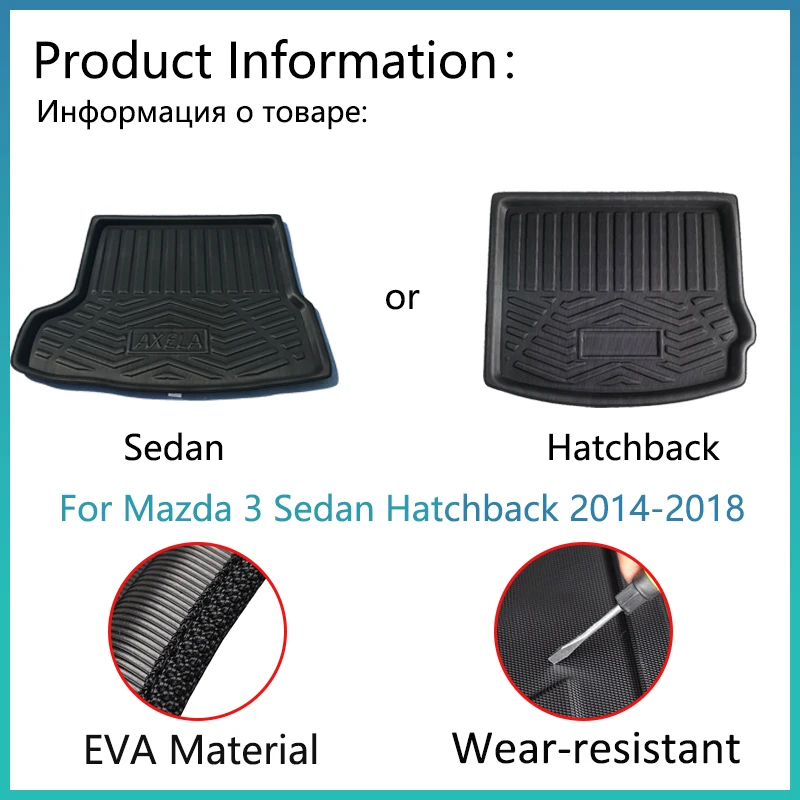 Product Information：
Информация о товаре:

AXELA

or

Sedan

Hatchback

For Mazda 3 Sedan Hatchback 2014-2018

EVA Material

Wear-resistant